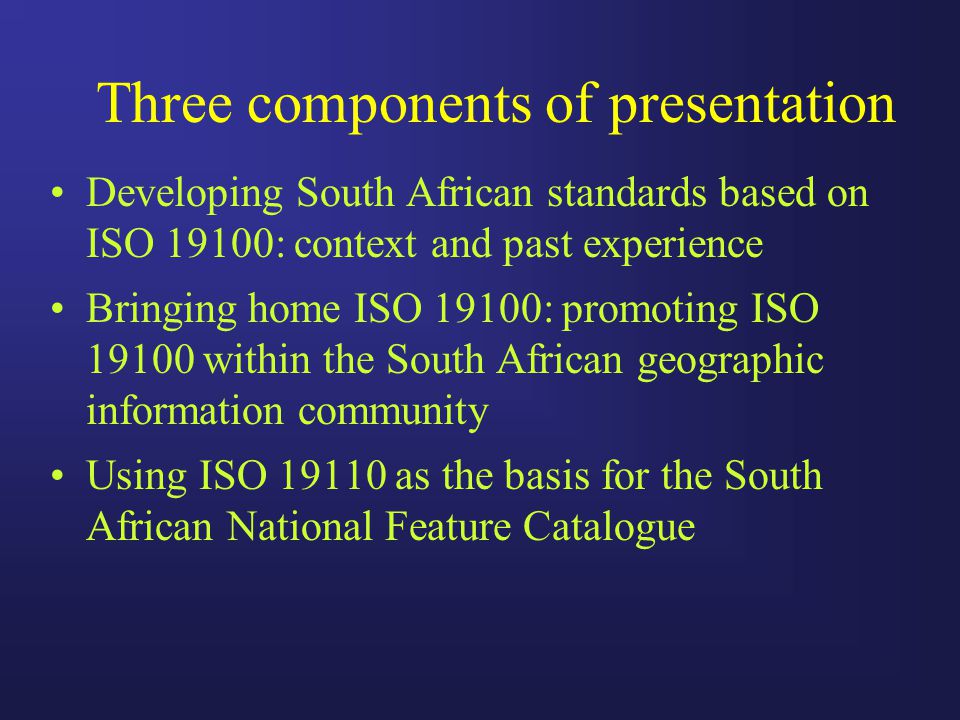 Three components of presentation

• Developing South African standards based on ISO 19100: context and past experience
• Bringing home ISO 19100: promoting ISO 19100 within the South African geographic information community
• Using ISO 19110 as the basis for the South African National Feature Catalogue